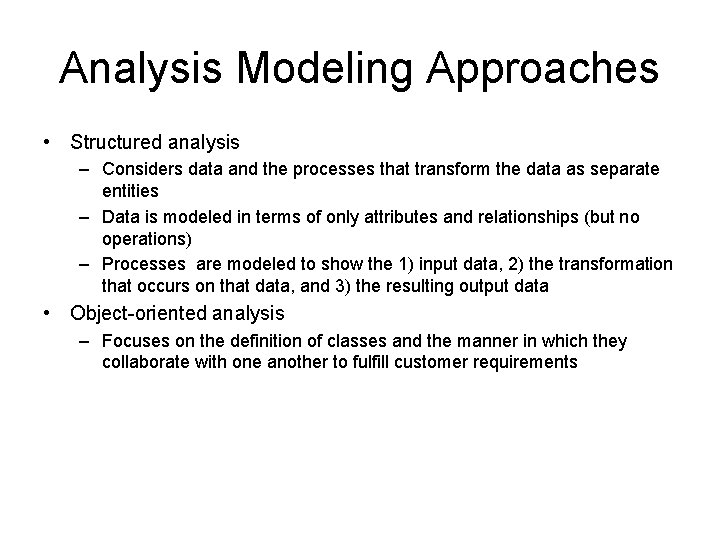 Analysis Modeling Approaches

• Structured analysis
 – Considers data and the processes that transform the data as separate entities
 – Data is modeled in terms of only attributes and relationships (but no operations)
 – Processes are modeled to show the 1) input data, 2) the transformation that occurs on that data, and 3) the resulting output data
• Object-oriented analysis
 – Focuses on the definition of classes and the manner in which they collaborate with one another to fulfill customer requirements